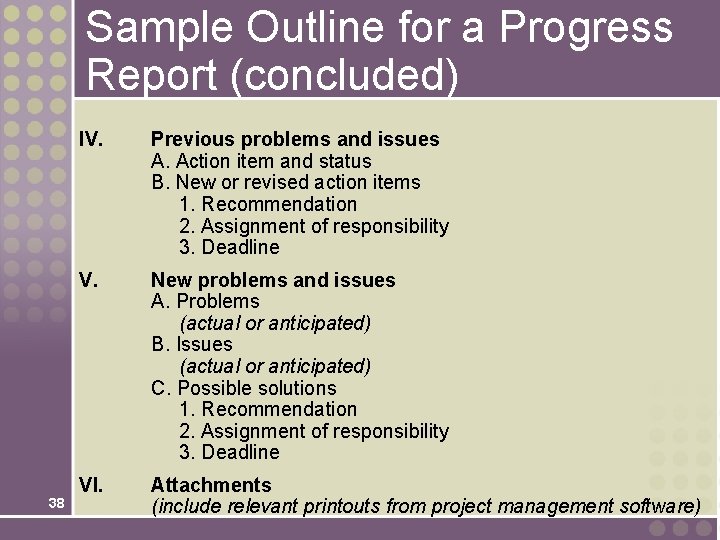 Sample Outline for a Progress Report (concluded)

IV. Previous problems and issues
A. Action item and status
B. New or revised action items
1. Recommendation
2. Assignment of responsibility
3. Deadline

V. New problems and issues
A. Problems
(actual or anticipated)
B. Issues
(actual or anticipated)
C. Possible solutions
1. Recommendation
2. Assignment of responsibility
3. Deadline

VI. Attachments
(include relevant printouts from project management software)

38